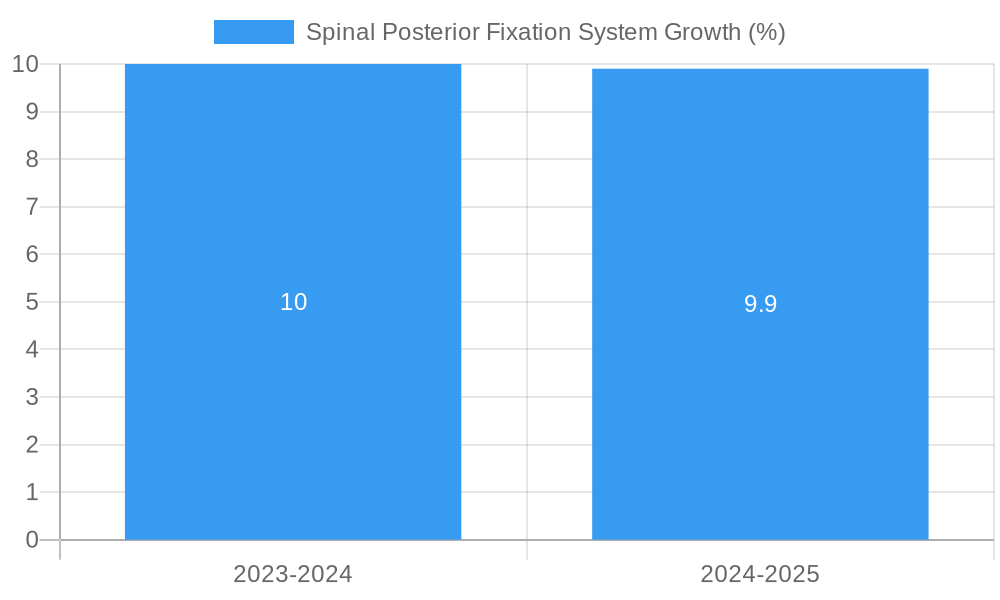 Spinal Posterior Fixation System Growth (%)

10
9
8
7
6
5
4
3
2
1
0

10
9.9

2023-2024
2024-2025